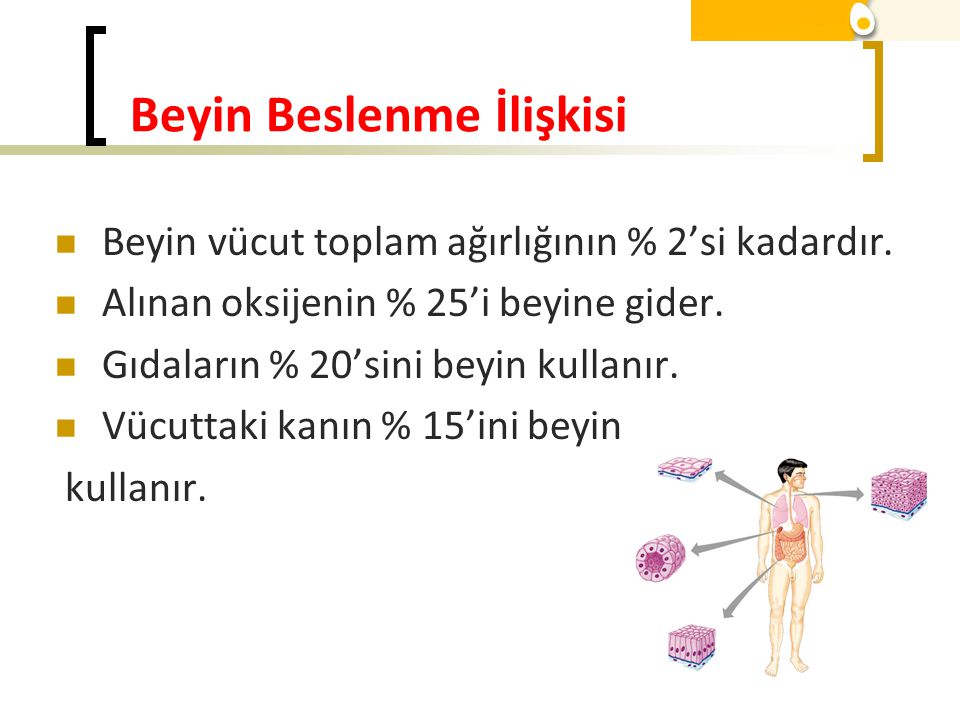 Beyin Beslenme İlişkisi

Beyin vücut toplam ağırlığının % 2’si kadardır.

Alınan oksijenin % 25’i beyine gider.

Gıdaların % 20’sini beyin kullanır.

Vücuttaki kanın % 15’ini beyin kullanır.